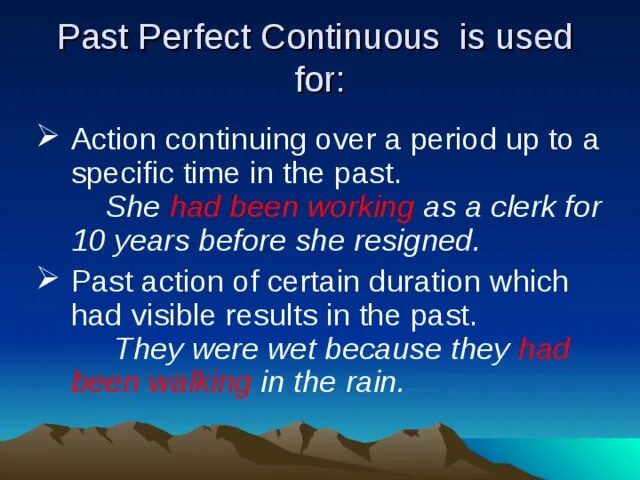 Past Perfect Continuous is used for:

➢ Action continuing over a period up to a specific time in the past.
She had been working as a clerk for 10 years before she resigned.

➢ Past action of certain duration which had visible results in the past.
They were wet because they had been walking in the rain.